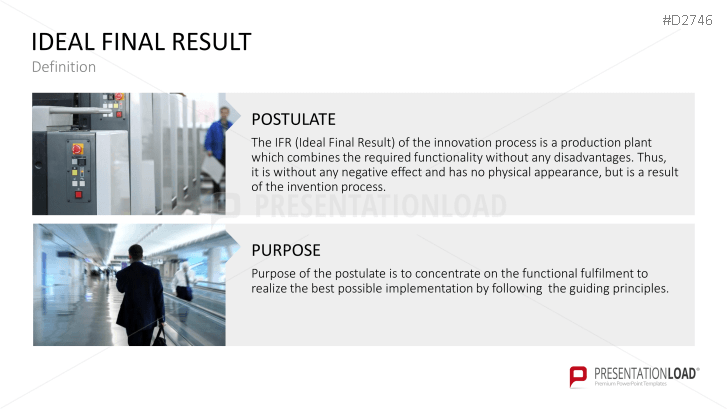 #D2746

IDEAL FINAL RESULT

Definition

POSTULATE

The IFR (Ideal Final Result) of the innovation process is a production plant which combines the required functionality without any disadvantages. Thus, it is without any negative effect and has no physical appearance, but is a result of the invention process.

PRESENTATIONLOAD

PURPOSE

Purpose of the postulate is to concentrate on the functional fulfilment to realize the best possible implementation by following the guiding principles.

PRESENTATIONLOAD®
Premium PowerPoint Templates